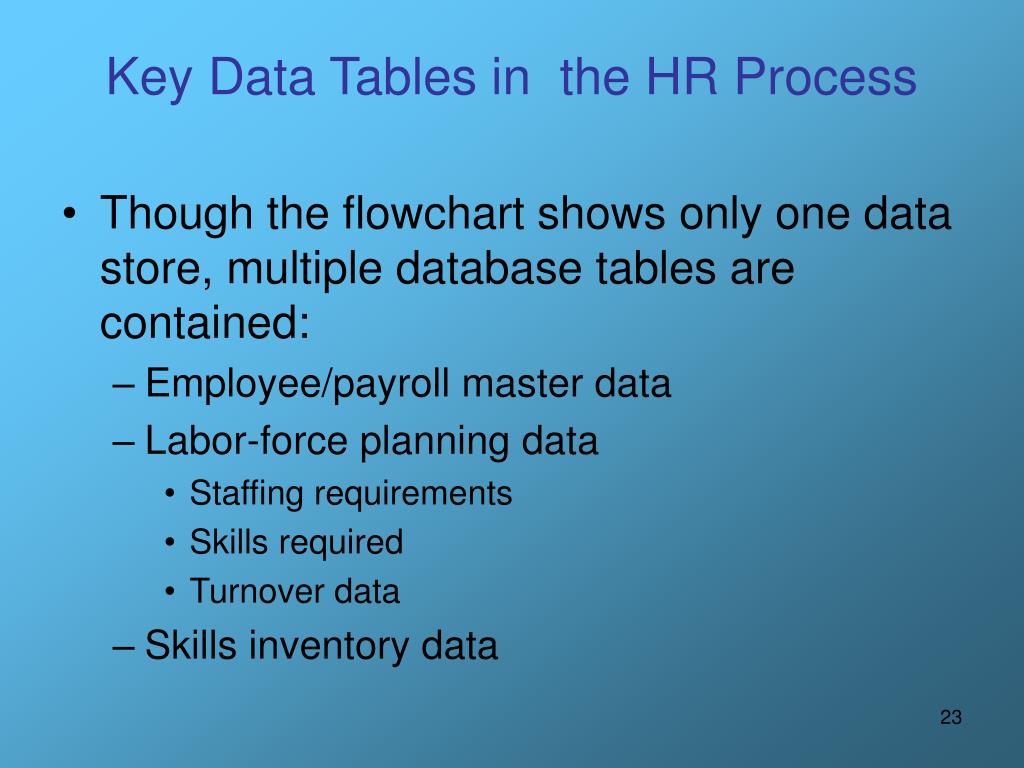 Key Data Tables in the HR Process

• Though the flowchart shows only one data store, multiple database tables are contained:
– Employee/payroll master data
– Labor-force planning data
• Staffing requirements
• Skills required
• Turnover data
– Skills inventory data

23